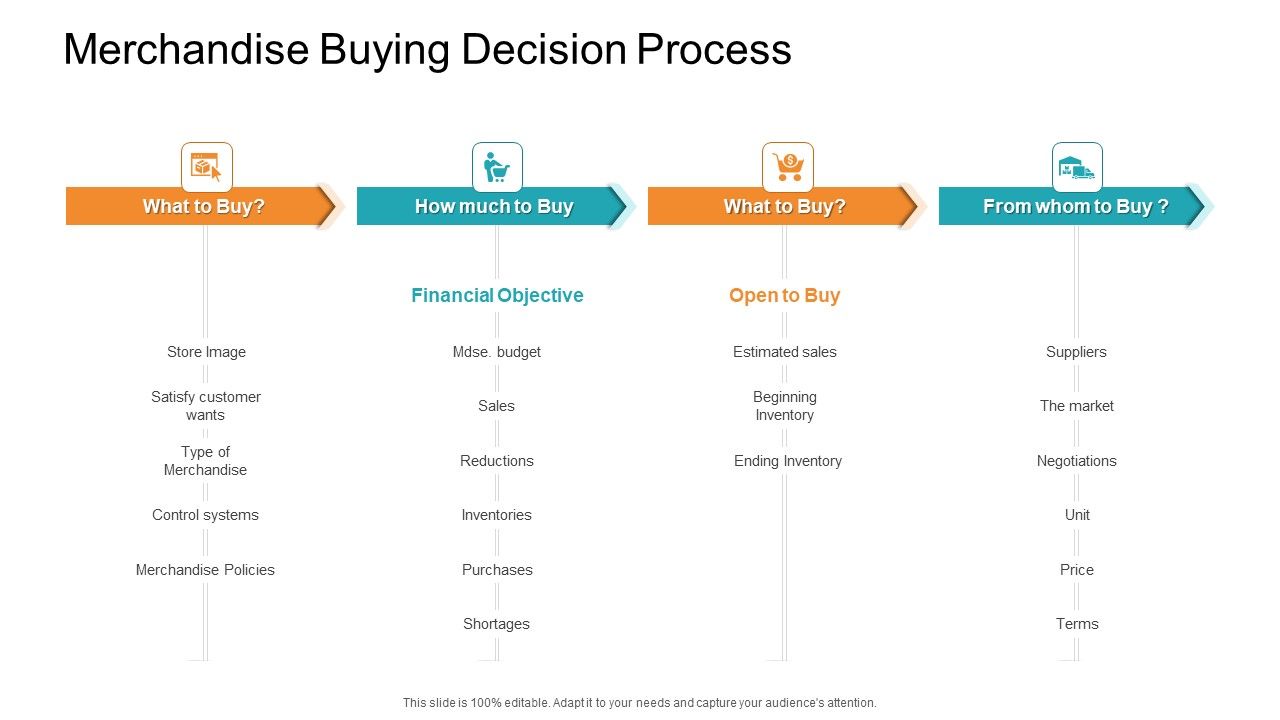 Merchandise Buying Decision Process

What to Buy?

Store Image

Satisfy customer wants

Type of Merchandise

Control systems

Merchandise Policies

How much to Buy

Financial Objective

Mdse. budget

Sales

Reductions

Inventories

Purchases

Shortages

What to Buy?

Open to Buy

Estimated sales

Beginning Inventory

Ending Inventory

From whom to Buy ?

Suppliers

The market

Negotiations

Unit

Price

Terms

This slide is 100% editable. Adapt it to your needs and capture your audience's attention.